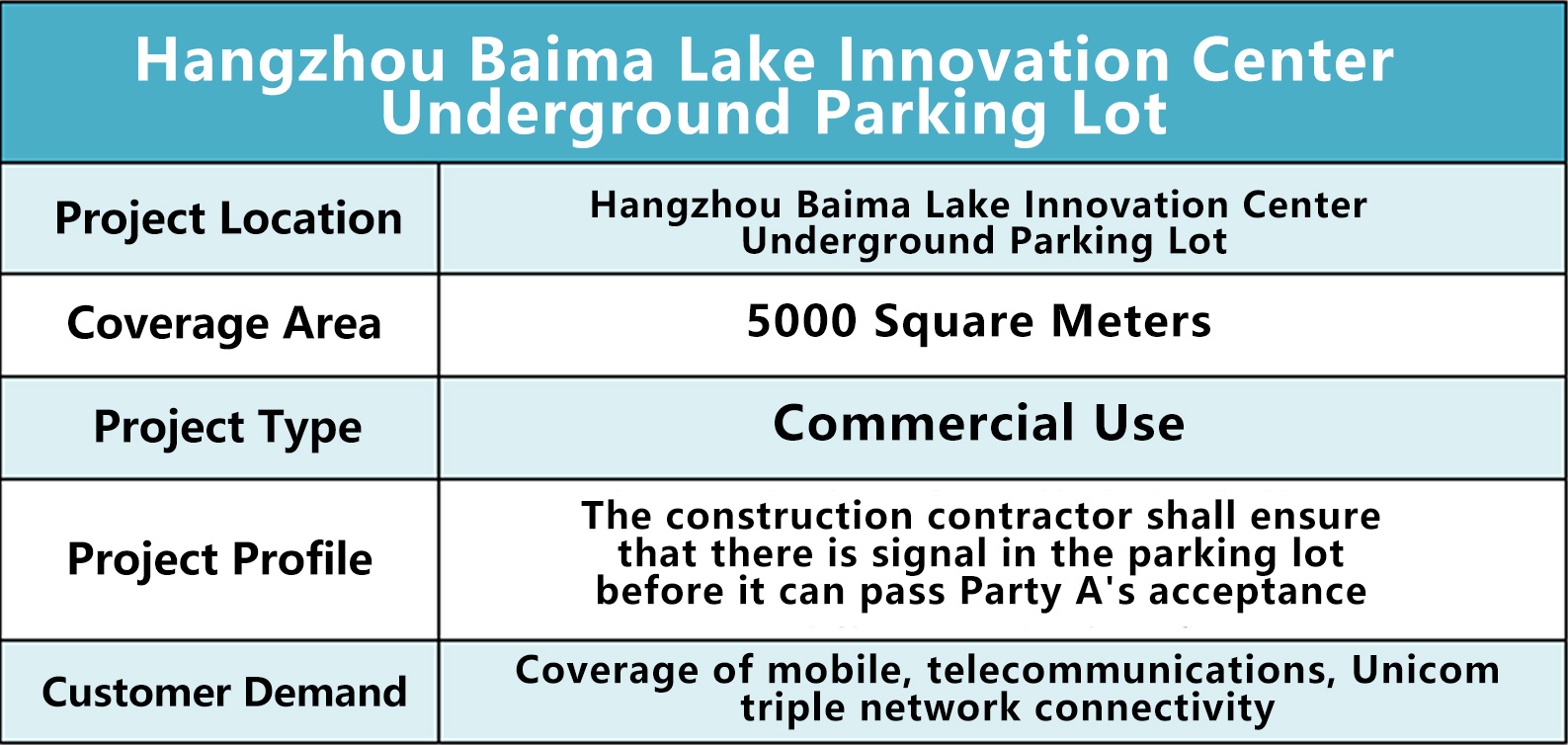 Hangzhou Baima Lake Innovation Center Underground Parking Lot

| Project Location | Hangzhou Baima Lake Innovation Center Underground Parking Lot |
|---|---|
| Coverage Area | 5000 Square Meters |
| Project Type | Commercial Use |
| Project Profile | The construction contractor shall ensure that there is signal in the parking lot before it can pass Party A's acceptance |
| Customer Demand | Coverage of mobile, telecommunications, Unicom triple network connectivity |